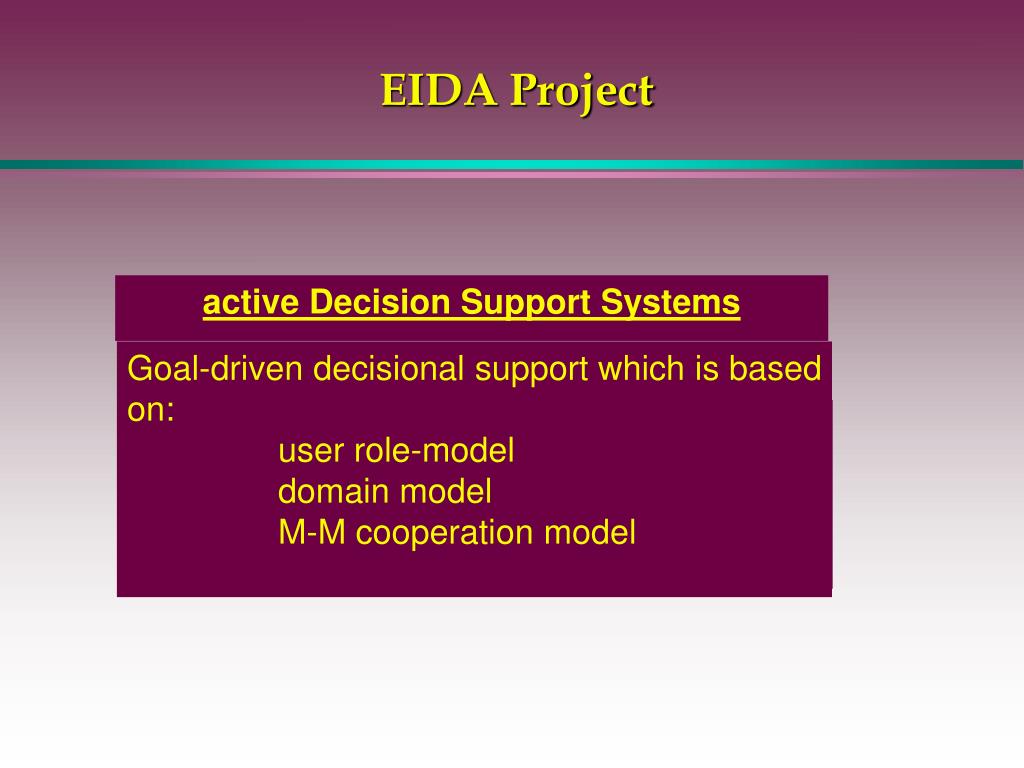 EIDA Project

active Decision Support Systems

Goal-driven decisional support which is based on:

user role-model
domain model
M-M cooperation model